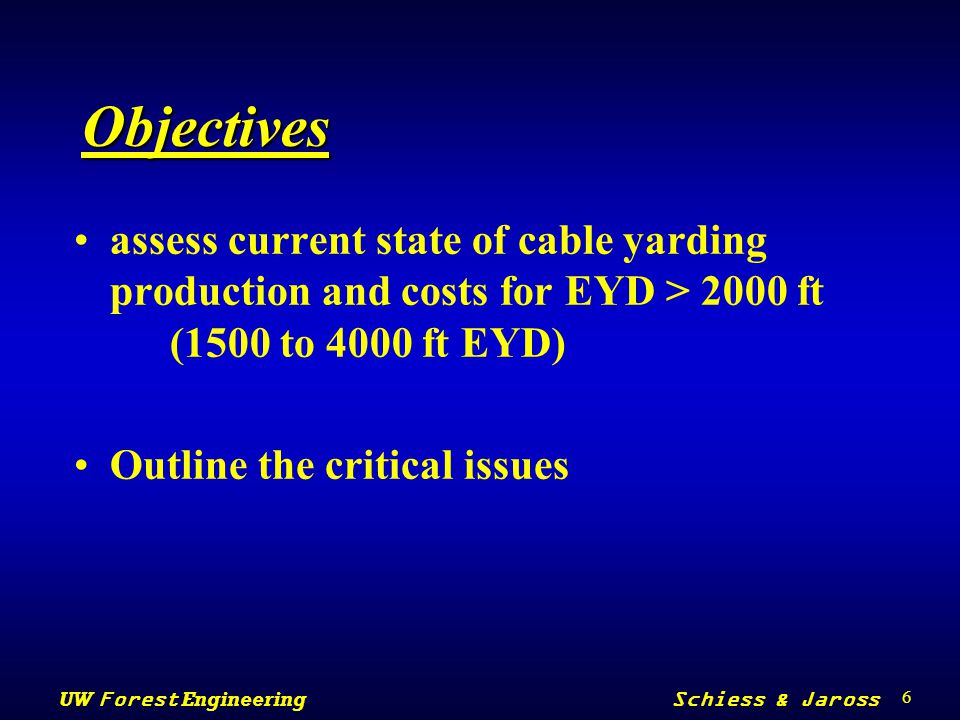 Objectives

• assess current state of cable yarding production and costs for EYD > 2000 ft (1500 to 4000 ft EYD)

• Outline the critical issues

UW Forest Engineering

Schiess & Jaross

6